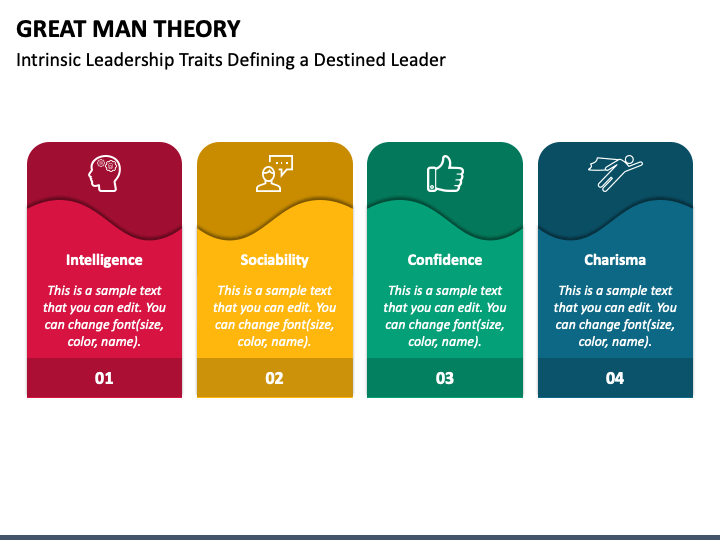 GREAT MAN THEORY

Intrinsic Leadership Traits Defining a Destined Leader

Intelligence

This is a sample text that you can edit. You can change font(size, color, name).

01

Sociability

This is a sample text that you can edit. You can change font(size, color, name).

02

Confidence

This is a sample text that you can edit. You can change font(size, color, name).

03

Charisma

This is a sample text that you can edit. You can change font(size, color, name).

04